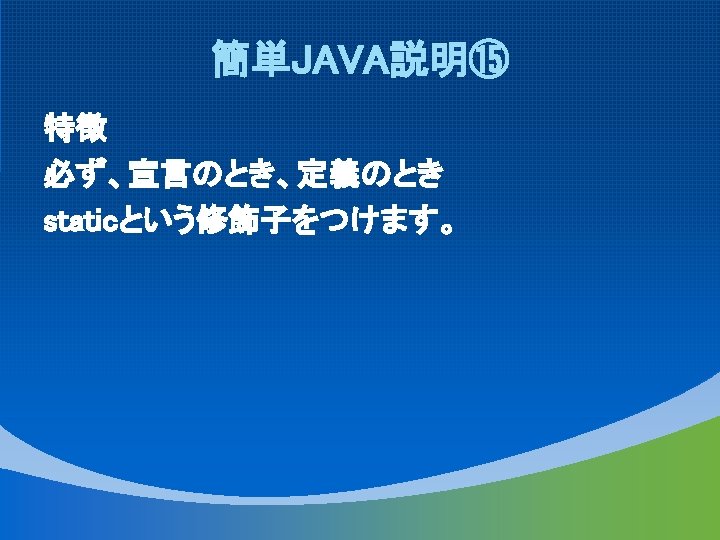 簡単JAVA説明⑮

特徴
必ず、宣言のとき、定義のとき
staticという修飾子をつけます。